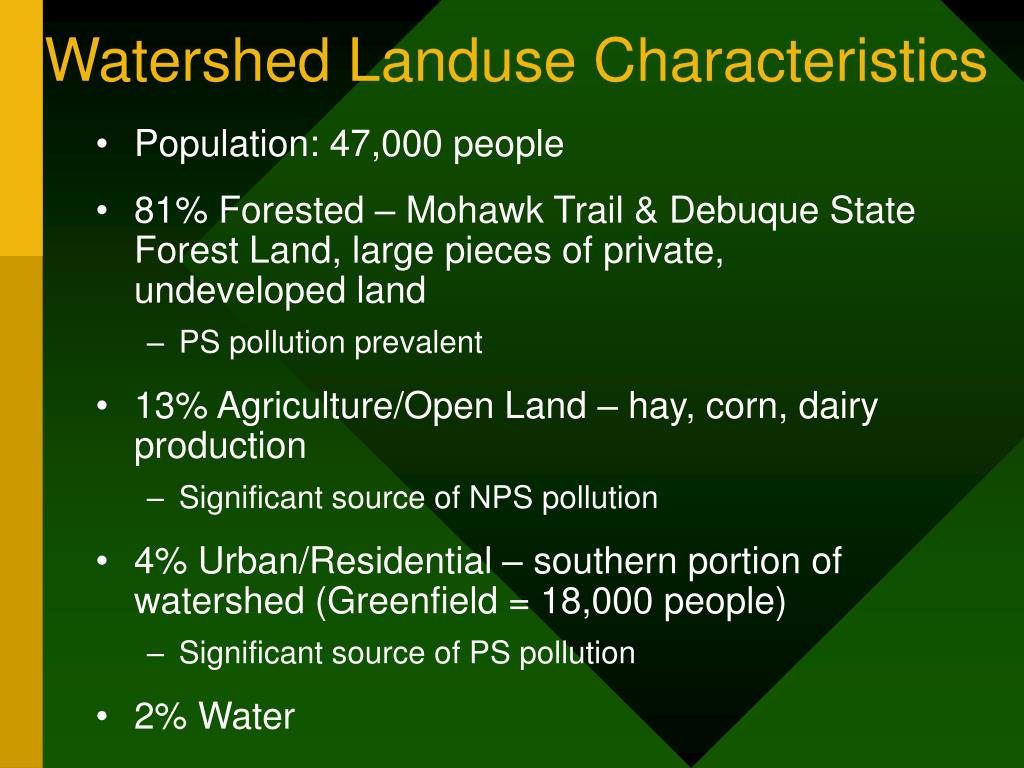 Watershed Landuse Characteristics

• Population: 47,000 people

• 81% Forested – Mohawk Trail & Debuque State Forest Land, large pieces of private, undeveloped land

– PS pollution prevalent

• 13% Agriculture/Open Land – hay, corn, dairy production

– Significant source of NPS pollution

• 4% Urban/Residential – southern portion of watershed (Greenfield = 18,000 people)

– Significant source of PS pollution

• 2% Water